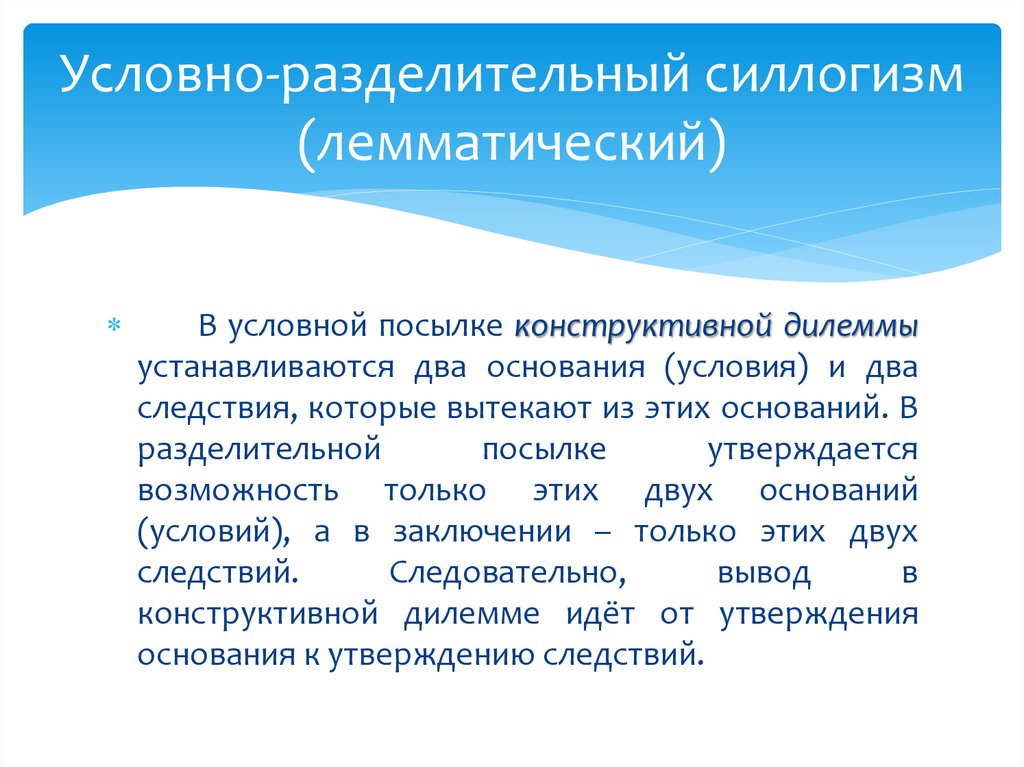 Условно-разделительный силлогизм (лемматический)

* В условной посылке конструктивной дилеммы устанавливаются два основания (условия) и два следствия, которые вытекают из этих оснований. В разделительной посылке утверждается возможность только этих двух оснований (условий), а в заключении – только этих двух следствий. Следовательно, вывод в конструктивной дилемме идёт от утверждения основания к утверждению следствий.